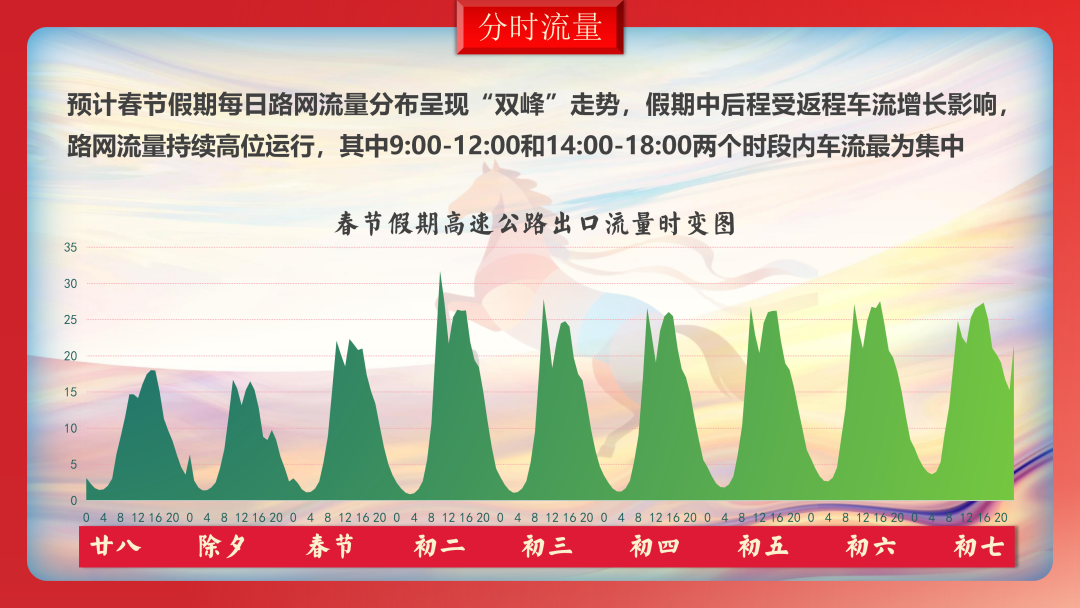 分时流量

预计春节假期每日路网流量分布呈现“双峰”走势，假期中后程受返程车流增长影响，路网流量持续高位运行，其中9:00-12:00和14:00-18:00两个时段内车流最为集中

春节假期高速公路出口流量时变图

35
30
25
20
15
10
5
0

0 4 8 12 16 20 0 4 8 12 16 20 0 4 8 12 16 20 0 4 8 12 16 20 0 4 8 12 16 20 0 4 8 12 16 20 0 4 8 12 16 20 0 4 8 12 16 20 0 4 8 12 16 20

廿八 除夕 春节 初二 初三 初四 初五 初六 初七